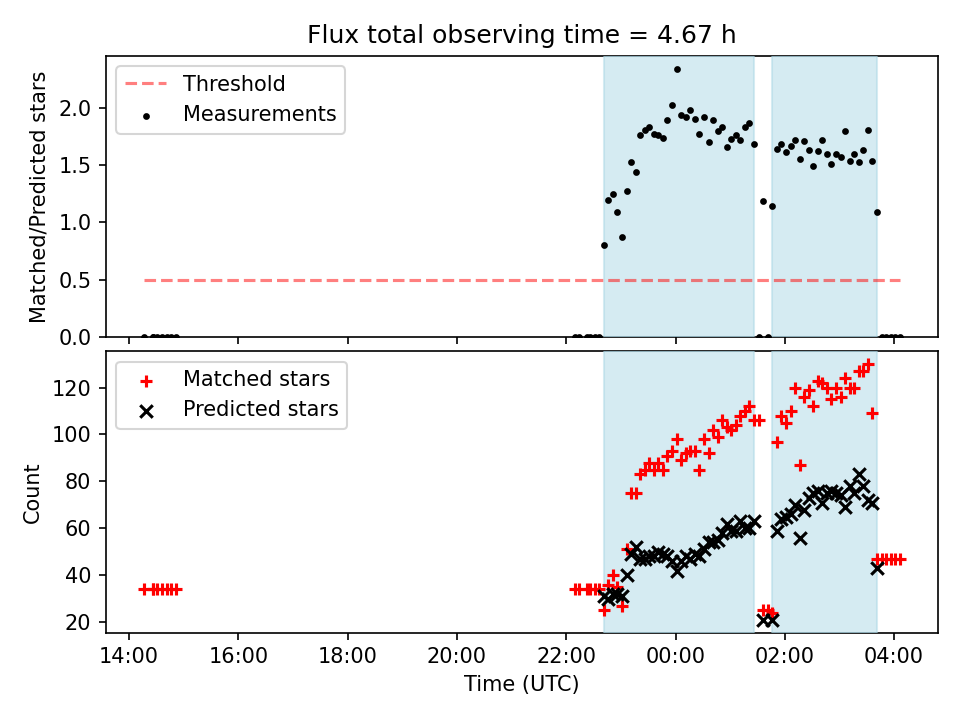 Flux total observing time = 4.67 h

Threshold
Measurements

Matched/Predicted stars

2.0
1.5
1.0
0.5
0.0

Matched stars
Predicted stars

Count

120
100
80
60
40
20

14:00
16:00
18:00
20:00
22:00
00:00
02:00
04:00

Time (UTC)